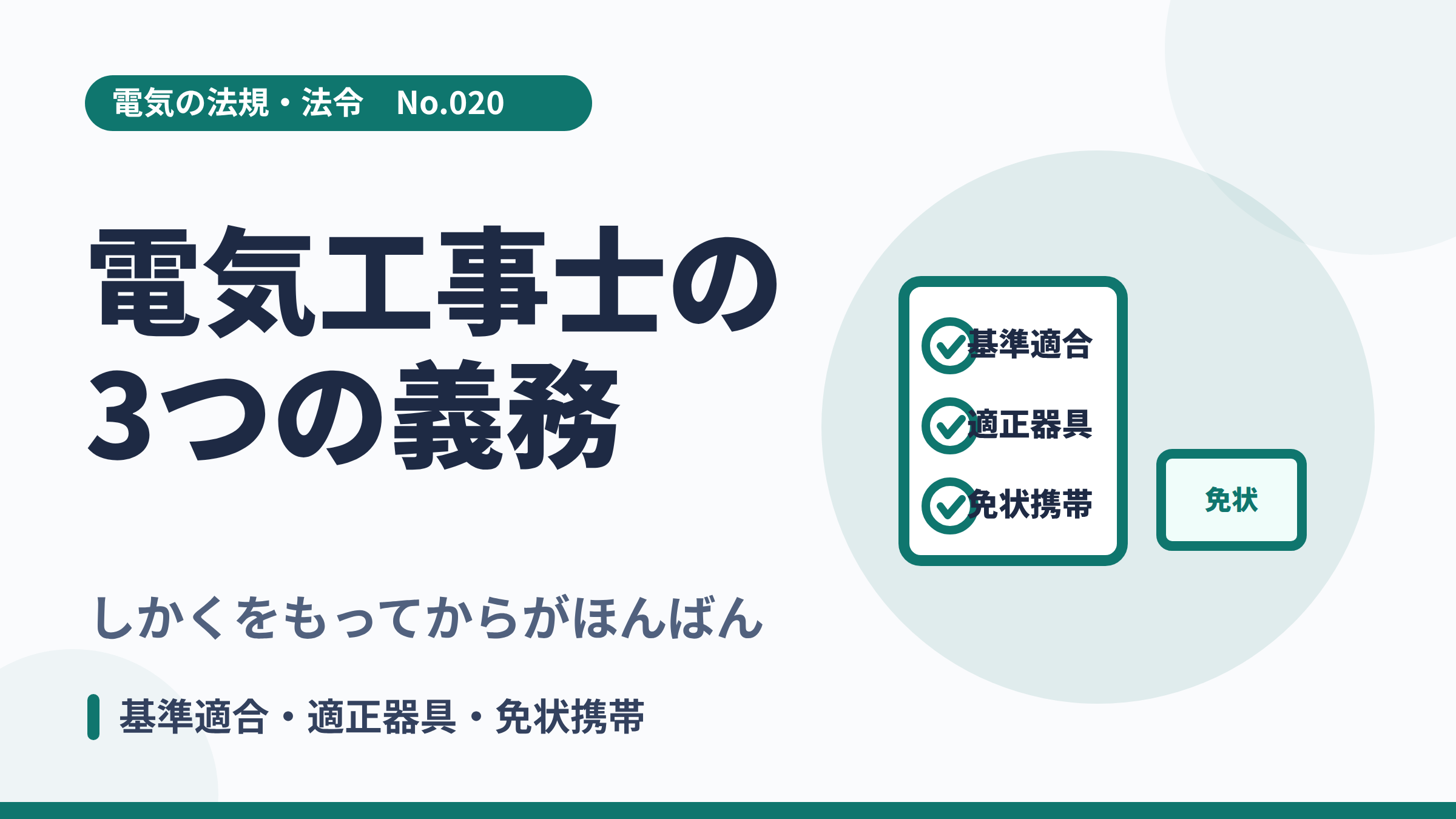 電気の法規・法令　No.020

電気工事士の
3つの義務

しかくをもってからがほんばん

基準適合・適正器具・免状携帯

基準適合
適正器具
免状携帯

免状